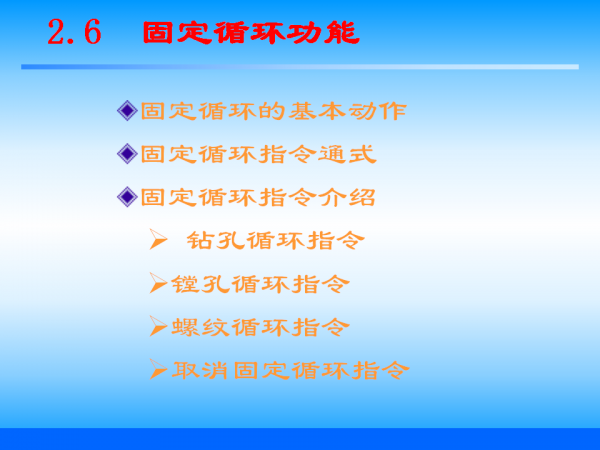 2.6 固定循环功能

◆固定循环的基本动作

◆固定循环指令通式

◆固定循环指令介绍

➢ 钻孔循环指令

➢镗孔循环指令

➢螺纹循环指令

➢取消固定循环指令